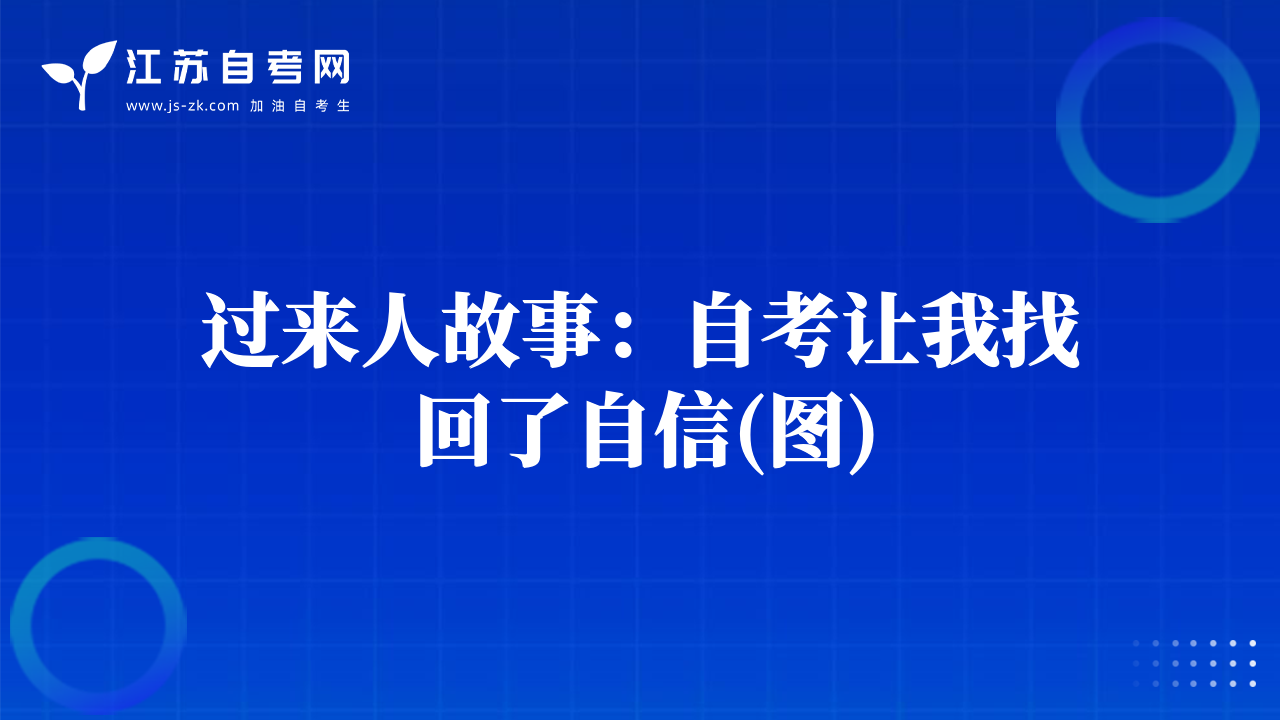 江苏自考网
www.js-zk.com 加油自考生

过来人故事：自考让我找回了自信(图)